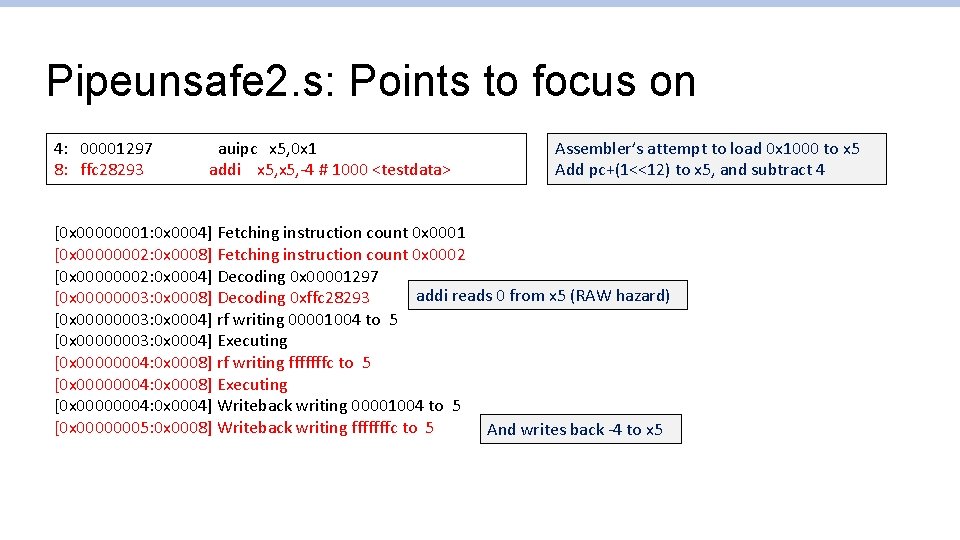 Pipeunsafe2.s: Points to focus on

4: 00001297 auipc x5,0x1
8: ffc28293 addi x5,x5,-4 # 1000 <testdata>

Assembler's attempt to load 0x1000 to x5
Add pc+(1<<12) to x5, and subtract 4

[0x00000001:0x0004] Fetching instruction count 0x0001
[0x00000002:0x0008] Fetching instruction count 0x0002
[0x00000002:0x0004] Decoding 0x00001297
[0x00000003:0x0008] Decoding 0xffc28293
[0x00000003:0x0004] rf writing 00001004 to 5
[0x00000003:0x0004] Executing
[0x00000004:0x0008] rf writing fffffffc to 5
[0x00000004:0x0008] Executing
[0x00000004:0x0004] Writeback writing 00001004 to 5
[0x00000005:0x0008] Writeback writing fffffffc to 5

addi reads 0 from x5 (RAW hazard)

And writes back -4 to x5